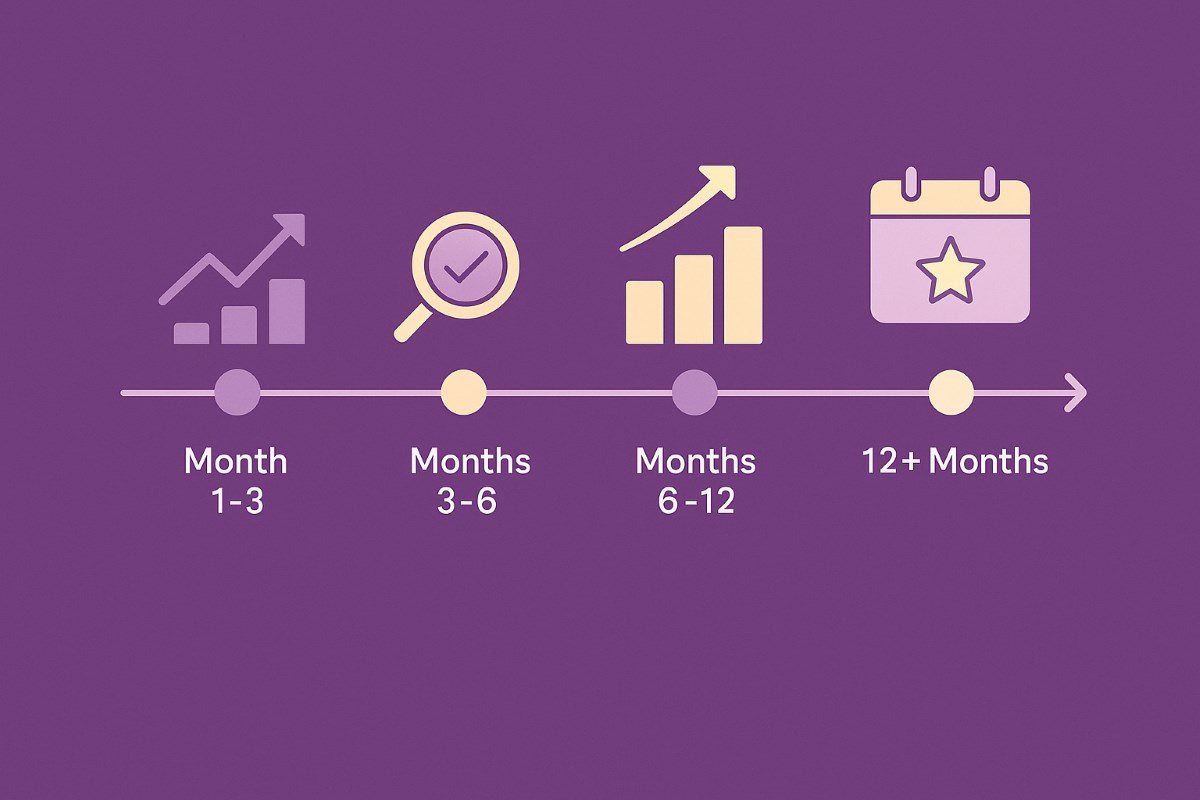 Month 1-3

Months 3-6

Months 6-12

12+ Months